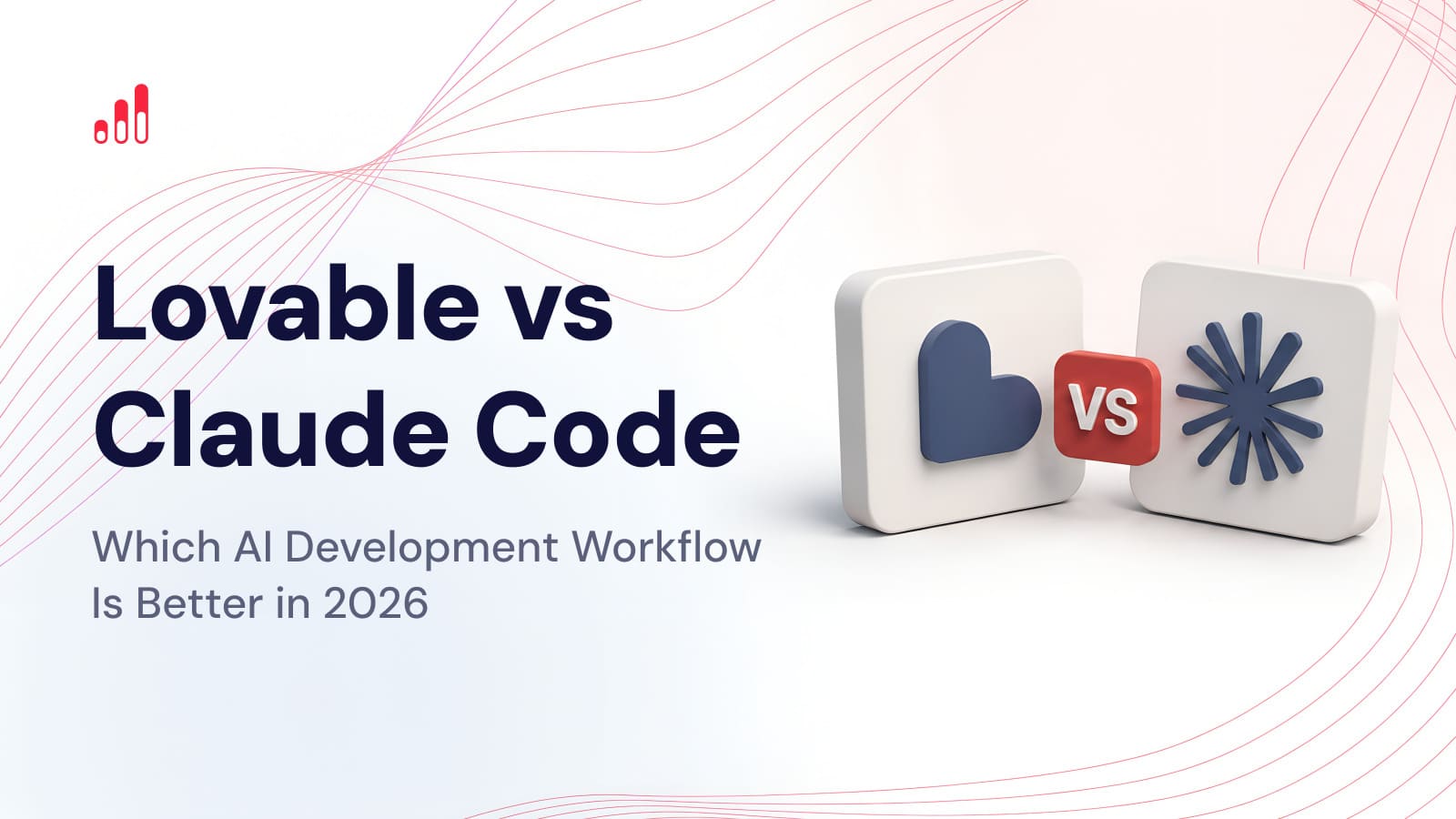 Lovable vs Claude Code

Which AI Development Workflow Is Better in 2026

VS